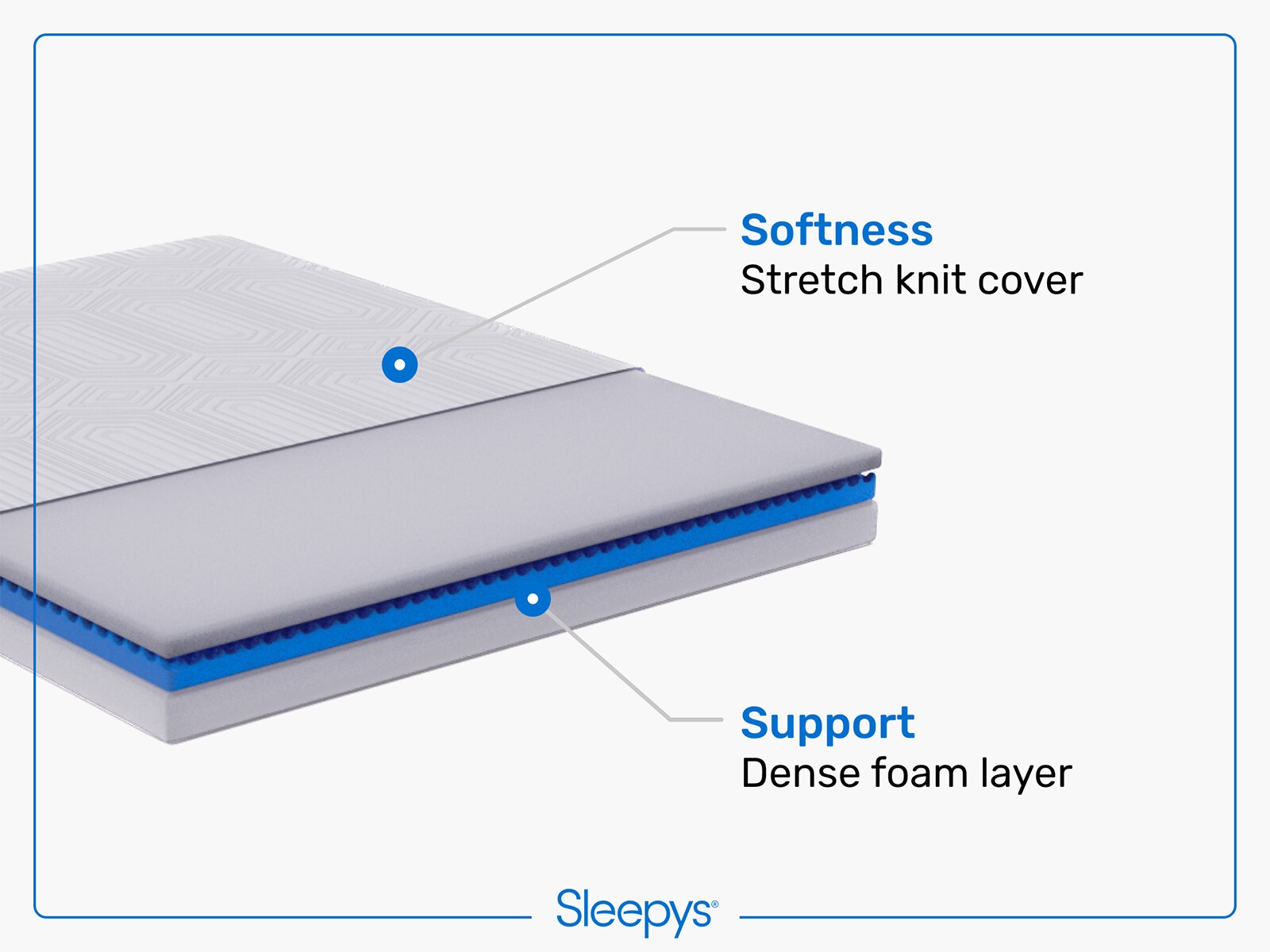 Softness
Stretch knit cover

Support
Dense foam layer

Sleepys®